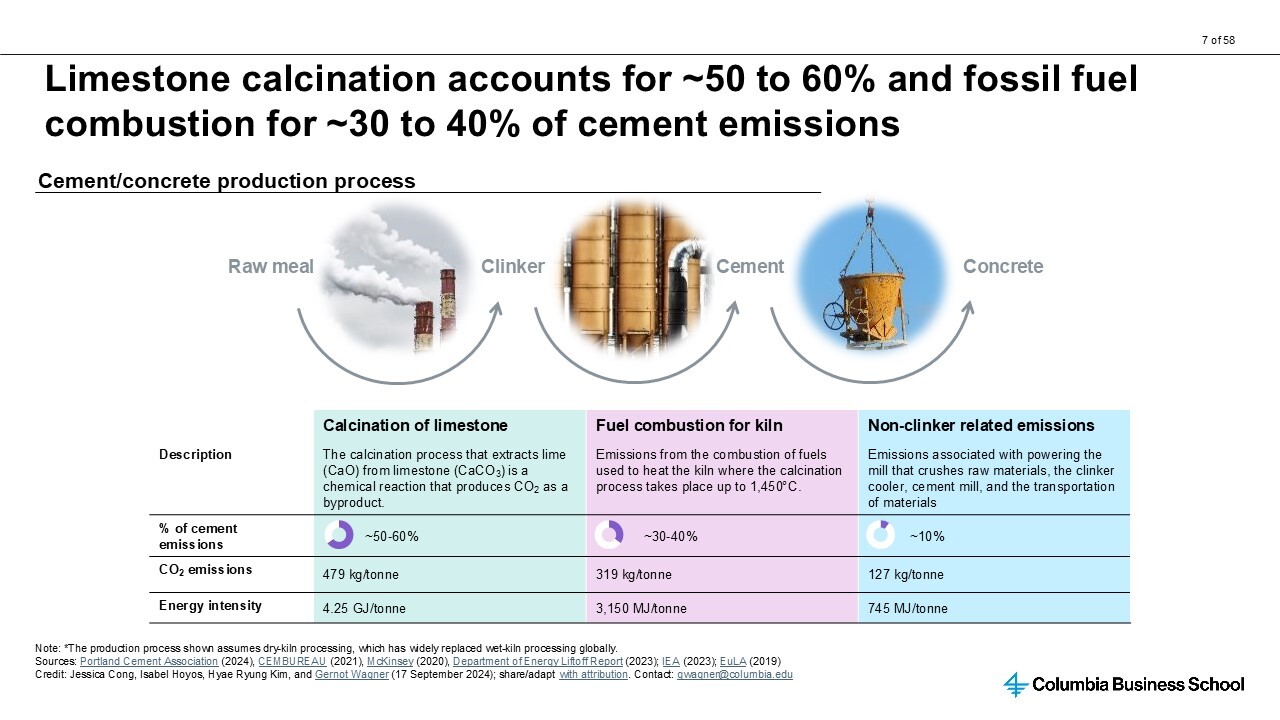 7 of 58

Limestone calcination accounts for ~50 to 60% and fossil fuel combustion for ~30 to 40% of cement emissions

Cement/concrete production process

Raw meal Clinker Cement Concrete

| | Calcination of limestone | Fuel combustion for kiln | Non-clinker related emissions |
|---|---|---|---|
| Description | The calcination process that extracts lime (CaO) from limestone ($CaCO_3$) is a chemical reaction that produces $CO_2$ as a byproduct. | Emissions from the combustion of fuels used to heat the kiln where the calcination process takes place up to 1,450°C. | Emissions associated with powering the mill that crushes raw materials, the clinker cooler, cement mill, and the transportation of materials |
| % of cement emissions | ~50-60% | ~30-40% | ~10% |
| $CO_2$ emissions | 479 kg/tonne | 319 kg/tonne | 127 kg/tonne |
| Energy intensity | 4.25 GJ/tonne | 3,150 MJ/tonne | 745 MJ/tonne |

Note: *The production process shown assumes dry-kiln processing, which has widely replaced wet-kiln processing globally.
Sources: Portland Cement Association (2024), CEMBUREAU (2021), McKinsey (2020), Department of Energy Liftoff Report (2023); IEA (2023); EuLA (2019)
Credit: Jessica Cong, Isabel Hoyos, Hyae Ryung Kim, and Gernot Wagner (17 September 2024); share/adapt with attribution. Contact: gwagner@columbia.edu

Columbia Business School